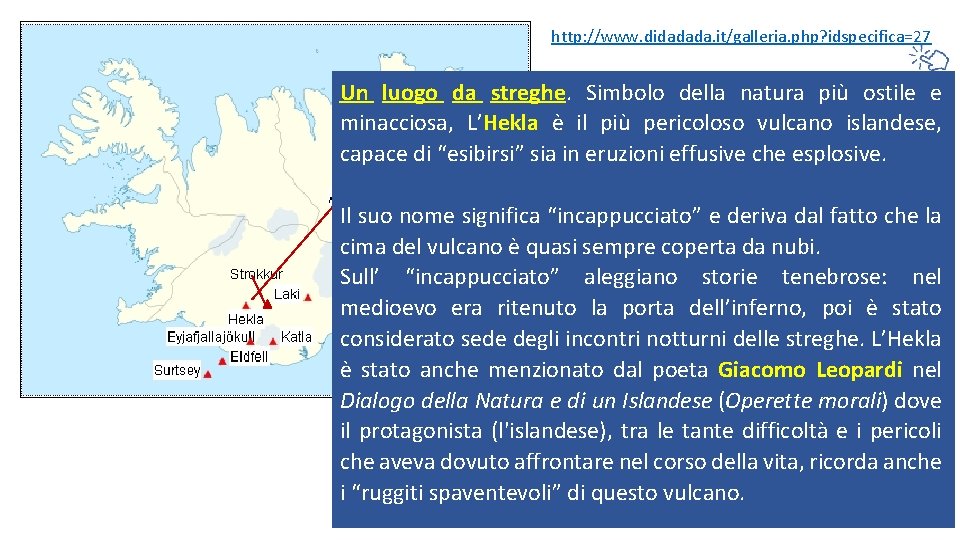 http://www.didadada.it/galleria.php?idspecifica=27

Strokkur
Laki
Hekla
Eyjafjallajökull
Katla
Eldfell
Surtsey

Un luogo da streghe. Simbolo della natura più ostile e minacciosa, L'Hekla è il più pericoloso vulcano islandese, capace di "esibirsi" sia in eruzioni effusive che esplosive.

Il suo nome significa "incappucciato" e deriva dal fatto che la cima del vulcano è quasi sempre coperta da nubi.
Sull' "incappucciato" aleggiano storie tenebrose: nel medioevo era ritenuto la porta dell'inferno, poi è stato considerato sede degli incontri notturni delle streghe. L'Hekla è stato anche menzionato dal poeta Giacomo Leopardi nel Dialogo della Natura e di un Islandese (Operette morali) dove il protagonista (l'islandese), tra le tante difficoltà e i pericoli che aveva dovuto affrontare nel corso della vita, ricorda anche i "ruggiti spaventevoli" di questo vulcano.